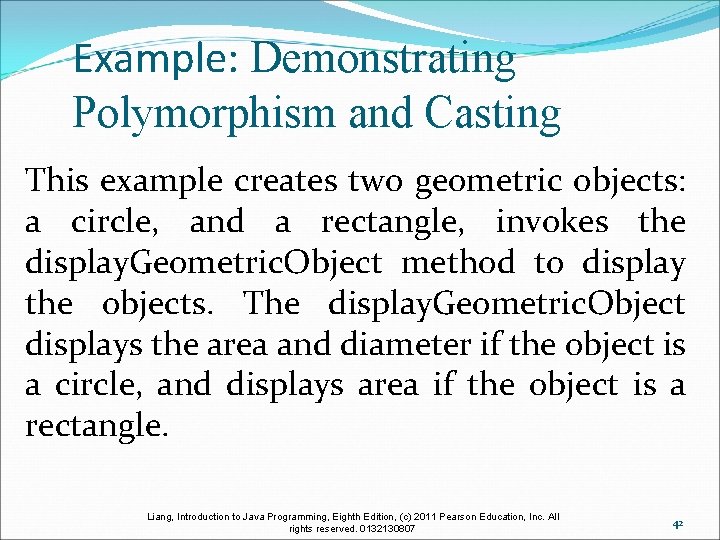 Example: Demonstrating Polymorphism and Casting

This example creates two geometric objects: a circle, and a rectangle, invokes the displayGeometricObject method to display the objects. The displayGeometricObject displays the area and diameter if the object is a circle, and displays area if the object is a rectangle.

Liang, Introduction to Java Programming, Eighth Edition, (c) 2011 Pearson Education, Inc. All rights reserved. 0132130807

42